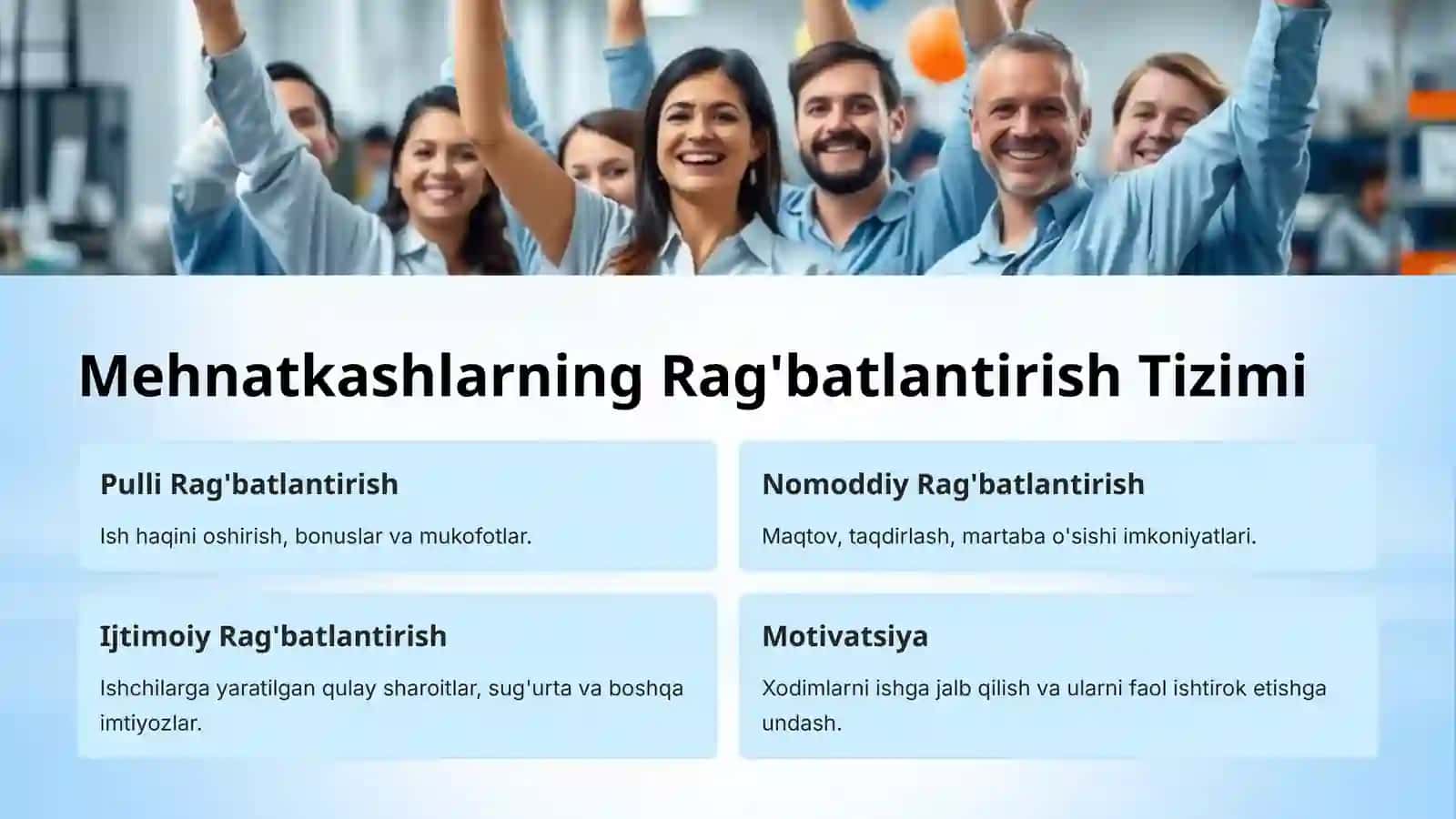 Mehnatkashlarning Rag'batlantirish Tizimi

Pulli Rag'batlantirish

Ish haqini oshirish, bonuslar va mukofotlar.

Nomoddiy Rag'batlantirish

Maqtov, taqdirlash, martaba o'sishi imkoniyatlari.

Ijtimoiy Rag'batlantirish

Ishchilarga yaratilgan qulay sharoitlar, sug'urta va boshqa imtiyozlar.

Motivatsiya

Xodimlarni ishga jalb qilish va ularni faol ishtirok etishga undash.